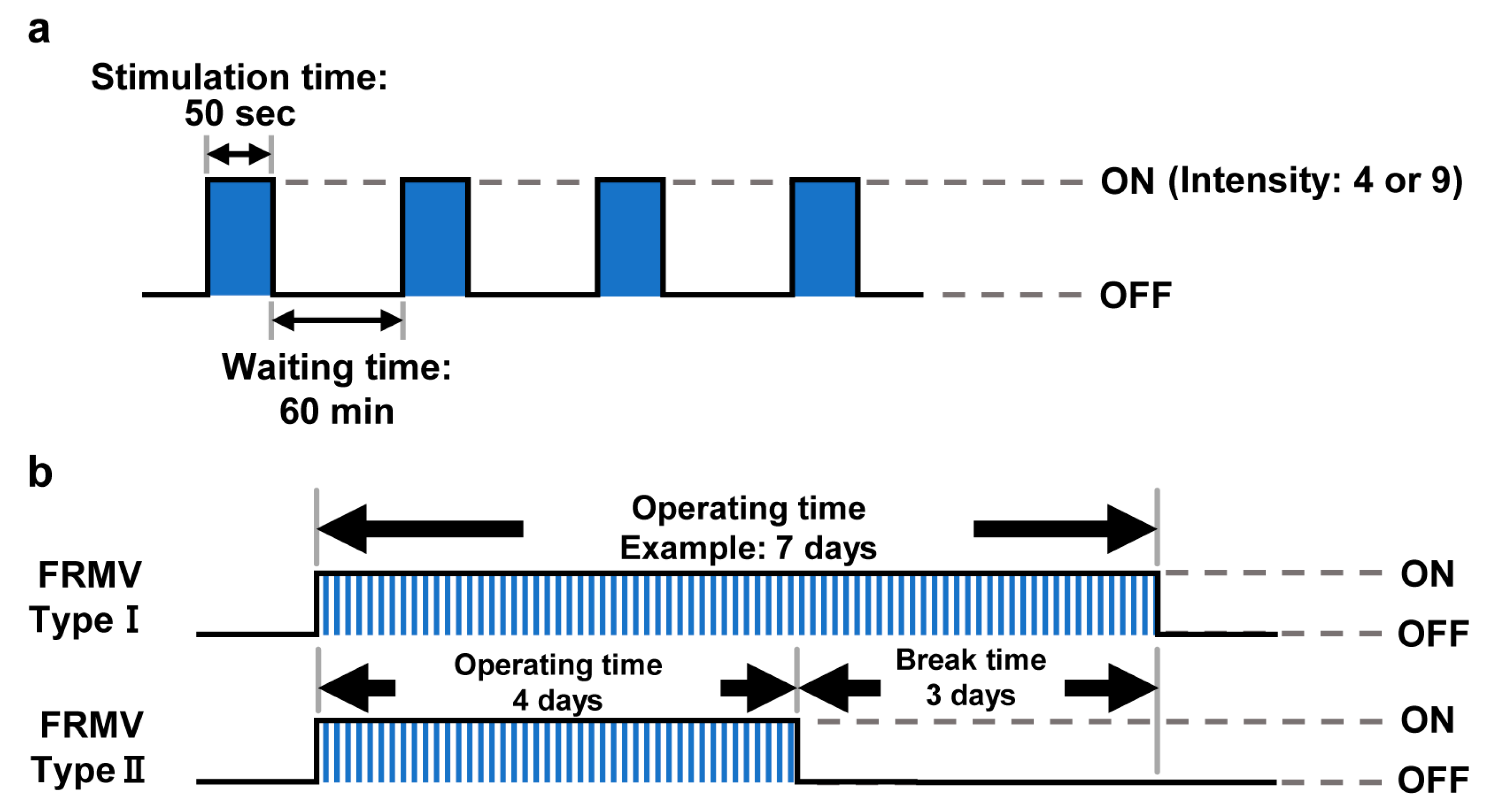 a

Stimulation time:
50 sec

ON (Intensity: 4 or 9)

OFF

Waiting time:
60 min

b

Operating time
Example: 7 days

FRMV
Type Ⅰ

ON

OFF

Operating time
4 days

Break time
3 days

FRMV
Type Ⅱ

ON

OFF